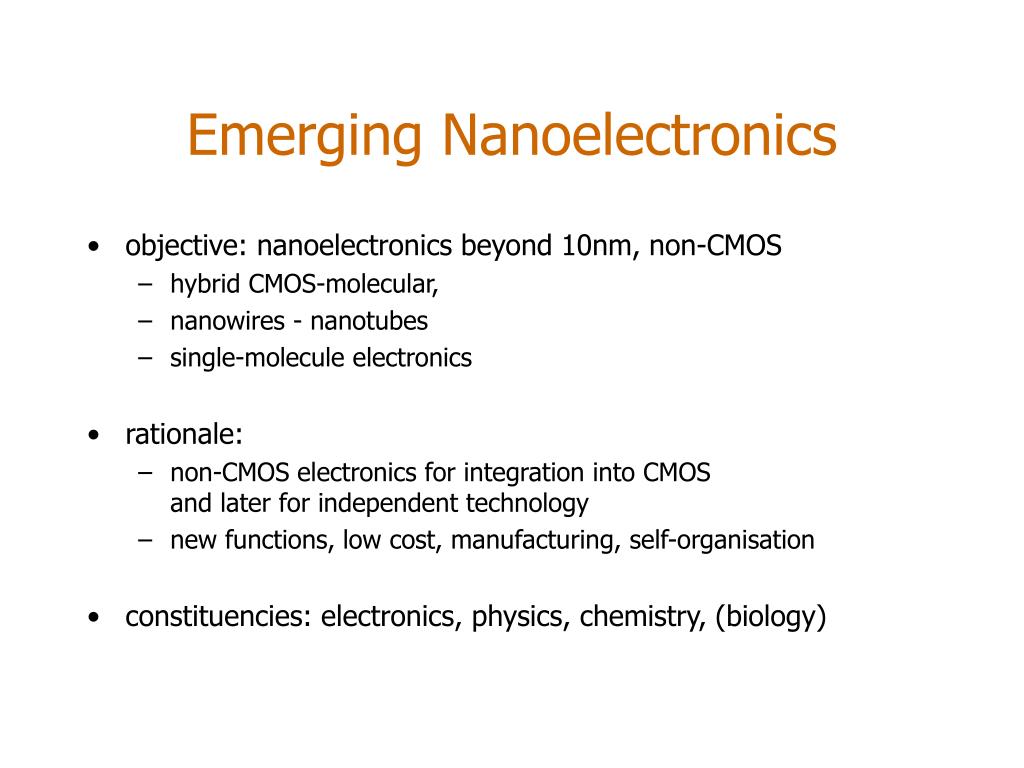 Emerging Nanoelectronics

• objective: nanoelectronics beyond 10nm, non-CMOS
– hybrid CMOS-molecular,
– nanowires - nanotubes
– single-molecule electronics

• rationale:
– non-CMOS electronics for integration into CMOS and later for independent technology
– new functions, low cost, manufacturing, self-organisation

• constituencies: electronics, physics, chemistry, (biology)